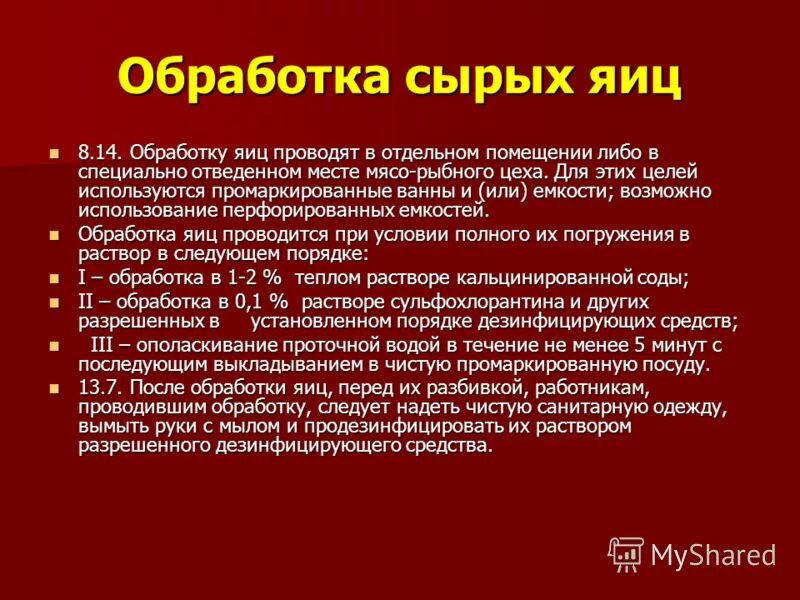 Обработка сырых яиц

8.14. Обработку яиц проводят в отдельном помещении либо в специально отведенном месте мясо-рыбного цеха. Для этих целей используются промаркированные ванны и (или) емкости; возможно использование перфорированных емкостей.

Обработка яиц проводится при условии полного их погружения в раствор в следующем порядке:

I – обработка в 1-2 % теплом растворе кальцинированной соды;

II – обработка в 0,1 % растворе сульфохлорантина и других разрешенных в установленном порядке дезинфицирующих средств;

III – ополаскивание проточной водой в течение не менее 5 минут с последующим выкладыванием в чистую промаркированную посуду.

13.7. После обработки яиц, перед их разбивкой, работникам, проводившим обработку, следует надеть чистую санитарную одежду, вымыть руки с мылом и продезинфицировать их раствором разрешенного дезинфицирующего средства.

MyShared